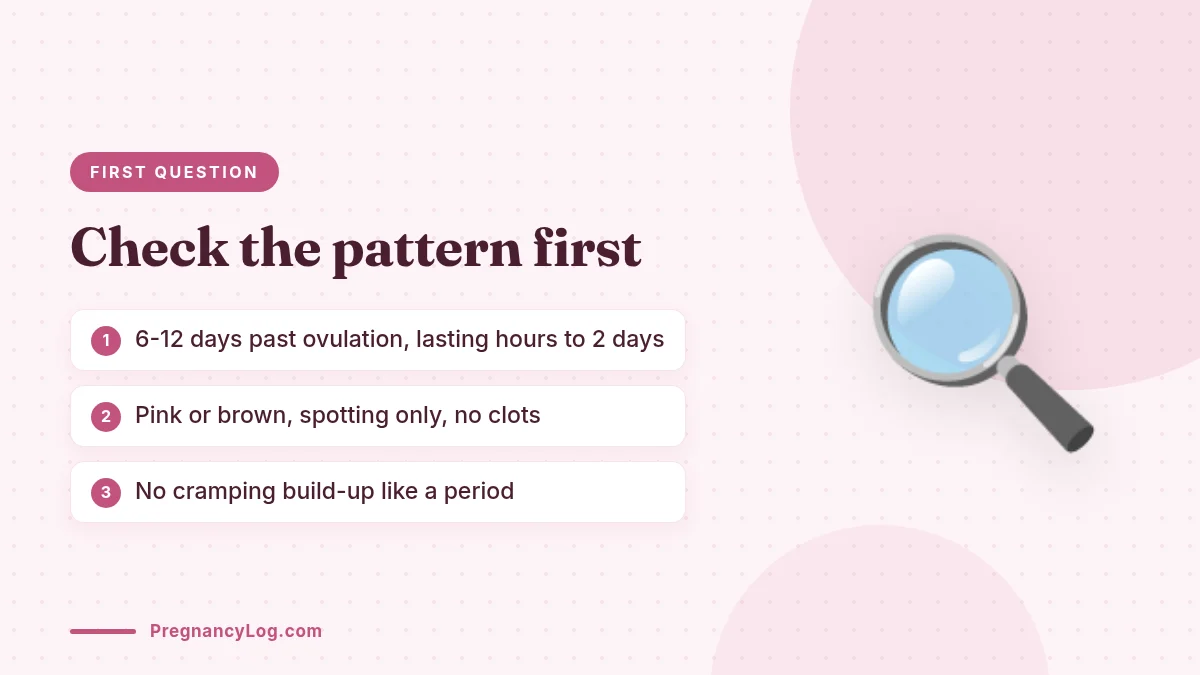 FIRST QUESTION

Check the pattern first

1 6-12 days past ovulation, lasting hours to 2 days

2 Pink or brown, spotting only, no clots

3 No cramping build-up like a period

PregnancyLog.com